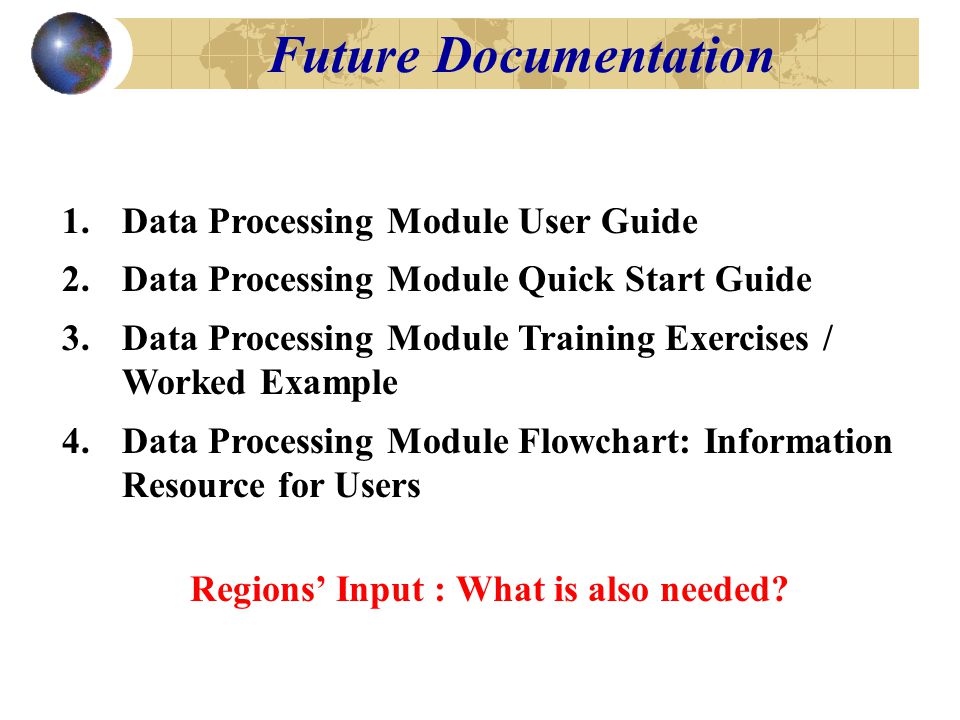 Future Documentation

1. Data Processing Module User Guide
2. Data Processing Module Quick Start Guide
3. Data Processing Module Training Exercises / Worked Example
4. Data Processing Module Flowchart: Information Resource for Users

Regions’ Input : What is also needed?